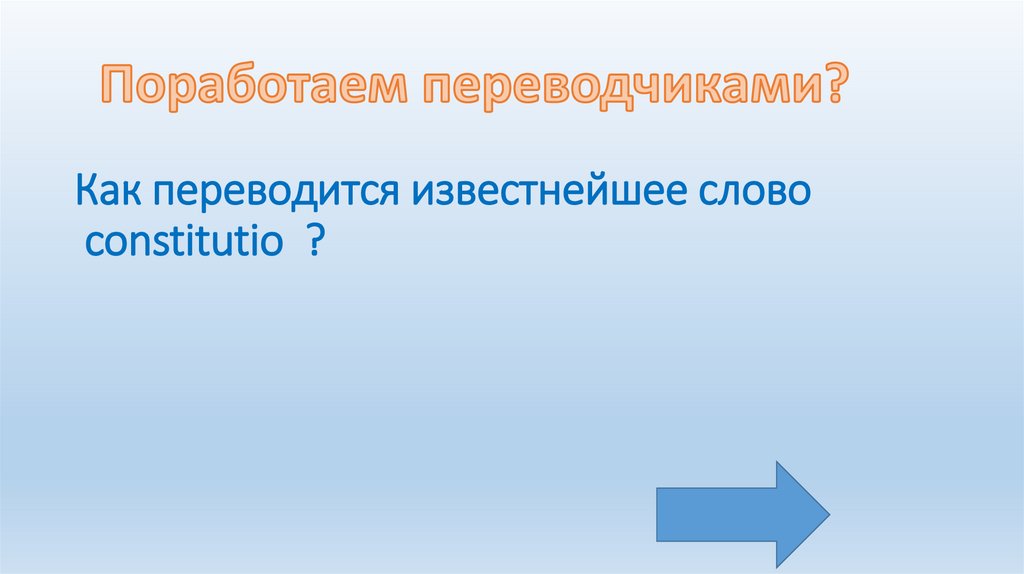 Поработаем переводчиками?

Как переводится известнейшее слово constitutio ?